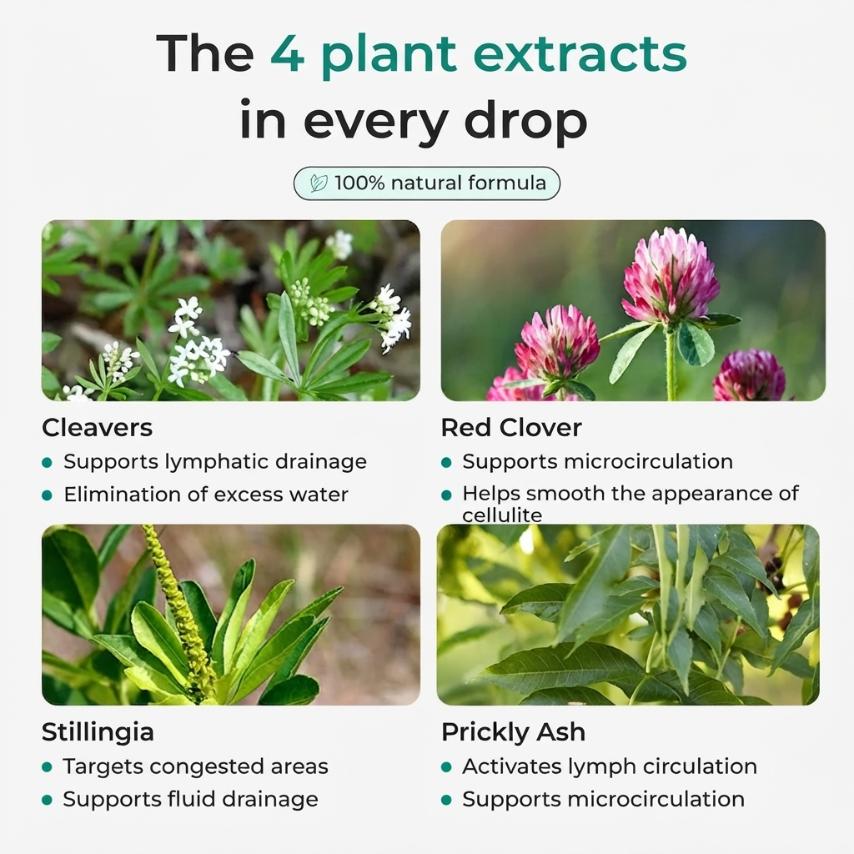 The 4 plant extracts in every drop

100% natural formula

Cleavers
• Supports lymphatic drainage
• Elimination of excess water

Red Clover
• Supports microcirculation
• Helps smooth the appearance of cellulite

Stillingia
• Targets congested areas
• Supports fluid drainage

Prickly Ash
• Activates lymph circulation
• Supports microcirculation